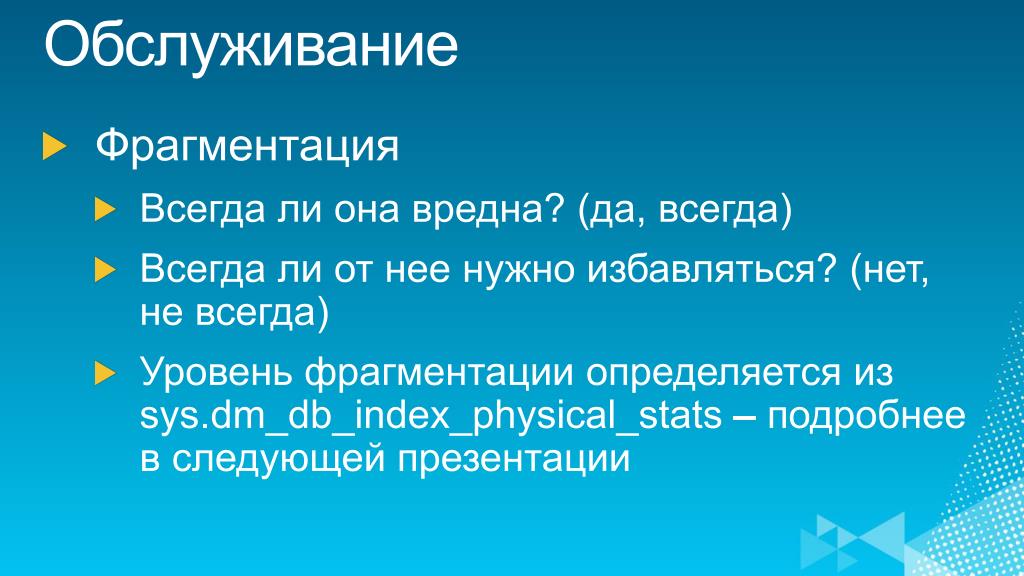 Обслуживание

Фрагментация

Всегда ли она вредна? (да, всегда)

Всегда ли от нее нужно избавляться? (нет, не всегда)

Уровень фрагментации определяется из sys.dm_db_index_physical_stats – подробнее в следующей презентации